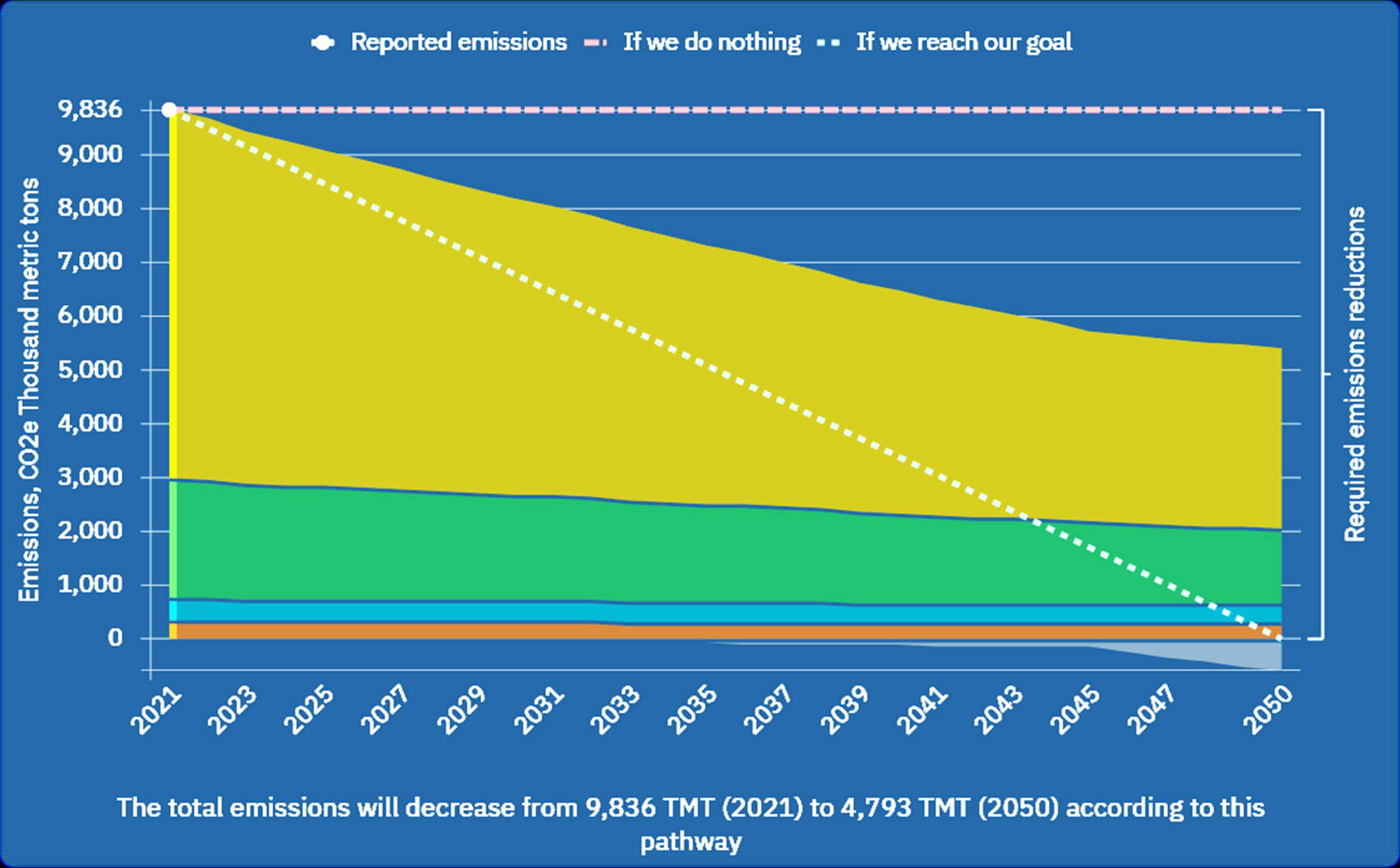 Reported emissions If we do nothing If we reach our goal

Emissions, CO2e Thousand metric tons

9,836
9,000
8,000
7,000
6,000
5,000
4,000
3,000
2,000
1,000
0

Required emissions reductions

2021 2023 2025 2027 2029 2031 2033 2035 2037 2039 2041 2043 2045 2047 2050

The total emissions will decrease from 9,836 TMT (2021) to 4,793 TMT (2050) according to this pathway